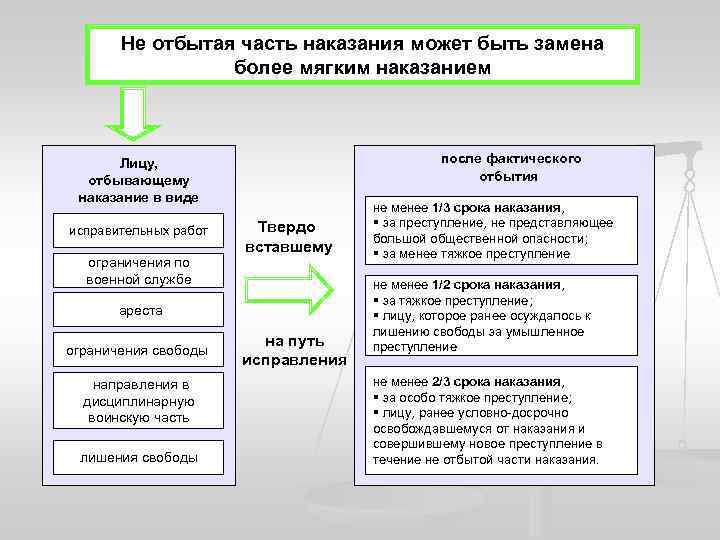 Не отбытая часть наказания может быть замена более мягким наказанием

Лицу, отбывающему наказание в виде

исправительных работ

ограничения по военной службе

ареста

ограничения свободы

направления в дисциплинарную воинскую часть

лишения свободы

Твердо вставшему

на путь исправления

после фактического отбытия

не менее 1/3 срока наказания,
▪ за преступление, не представляющее большой общественной опасности;
▪ за менее тяжкое преступление

не менее 1/2 срока наказания,
▪ за тяжкое преступление;
▪ лицу, которое ранее осуждалось к лишению свободы за умышленное преступление

не менее 2/3 срока наказания,
▪ за особо тяжкое преступление;
▪ лицу, ранее условно-досрочно освобождавшемуся от наказания и совершившему новое преступление в течение не отбытой части наказания.